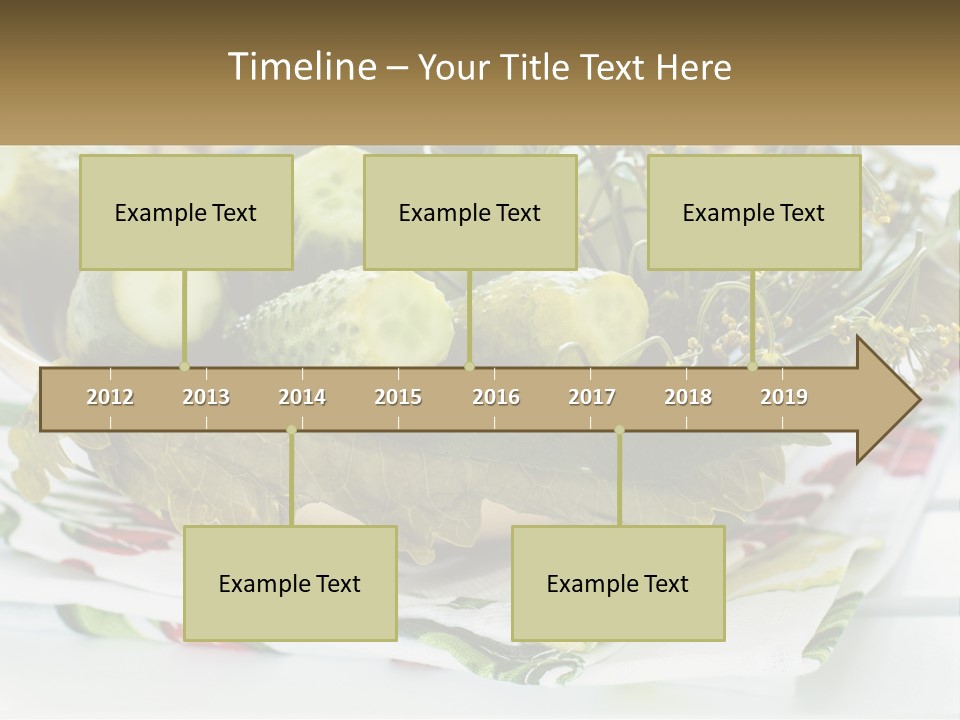 Timeline – Your Title Text Here

Example Text

Example Text

Example Text

2012 2013 2014 2015 2016 2017 2018 2019

Example Text

Example Text